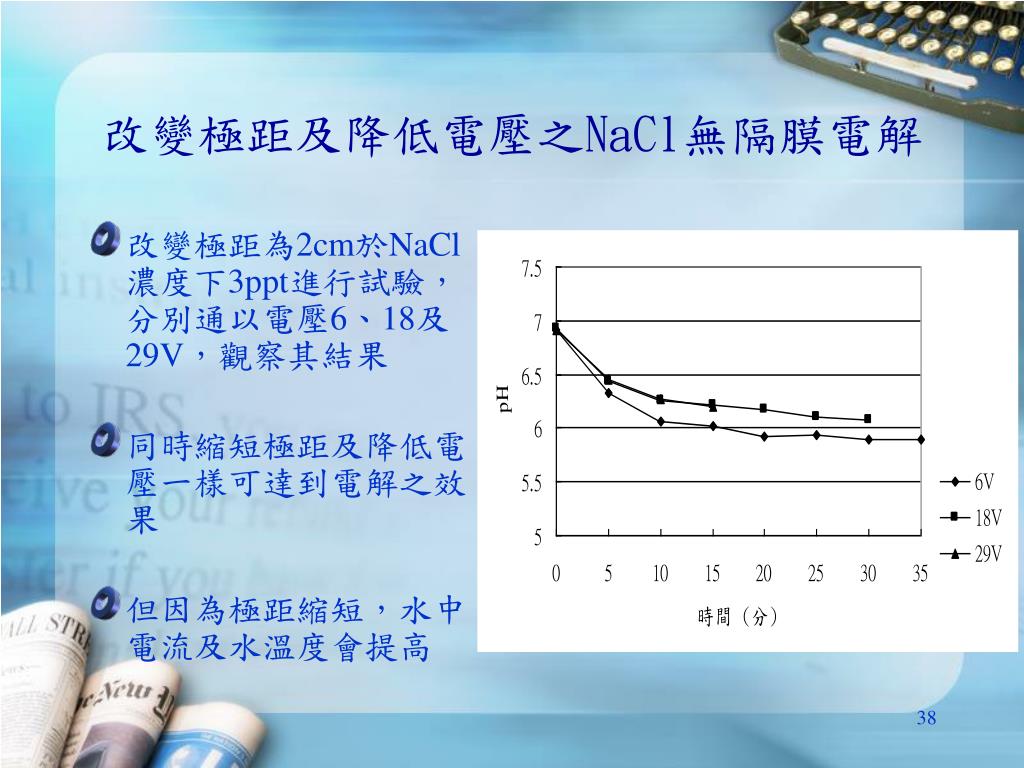 改變極距及降低電壓之NaCl無隔膜電解

改變極距為2cm於NaCl濃度下3ppt進行試驗，分別通以電壓6、18及29V，觀察其結果

同時縮短極距及降低電壓一樣可達到電解之效果

但因為極距縮短，水中電流及水溫度會提高

7.5
7
6.5
6
5.5
5
pH
0 5 10 15 20 25 30 35
時間（分）
6V
18V
29V

38